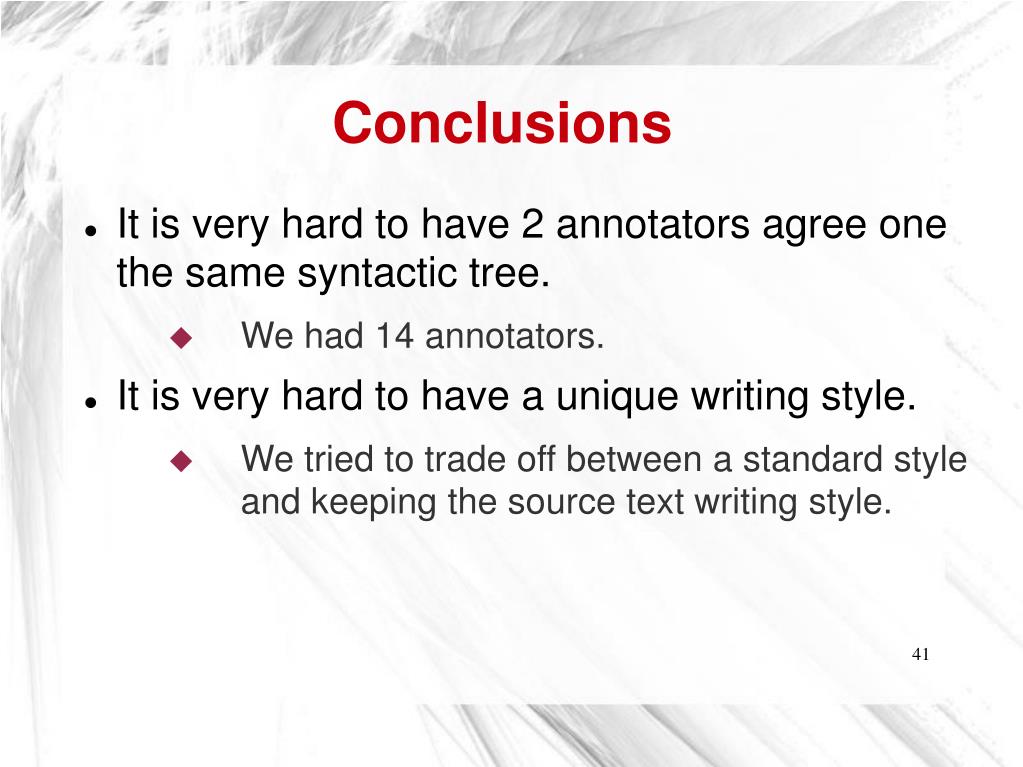 Conclusions

- It is very hard to have 2 annotators agree one the same syntactic tree.
  - We had 14 annotators.
- It is very hard to have a unique writing style.
  - We tried to trade off between a standard style and keeping the source text writing style.

41